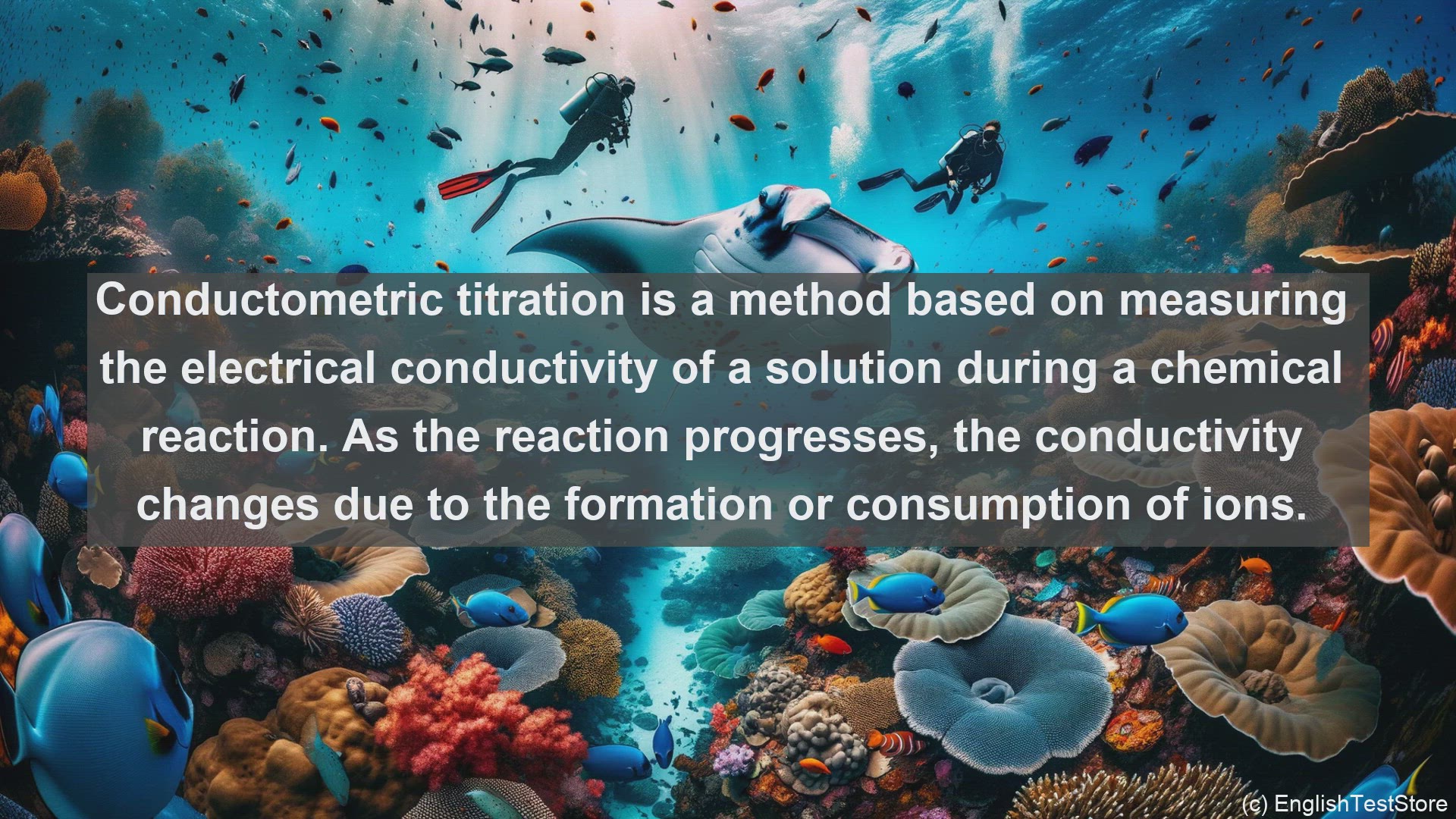 Conductometric titration is a method based on measuring the electrical conductivity of a solution during a chemical reaction. As the reaction progresses, the conductivity changes due to the formation or consumption of ions.

(c) EnglishTestStore